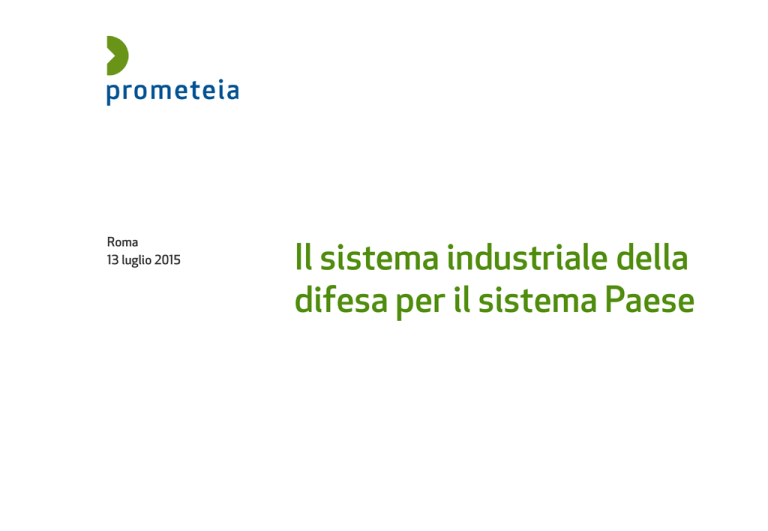 prometeia

Roma
13 luglio 2015

Il sistema industriale della difesa per il sistema Paese